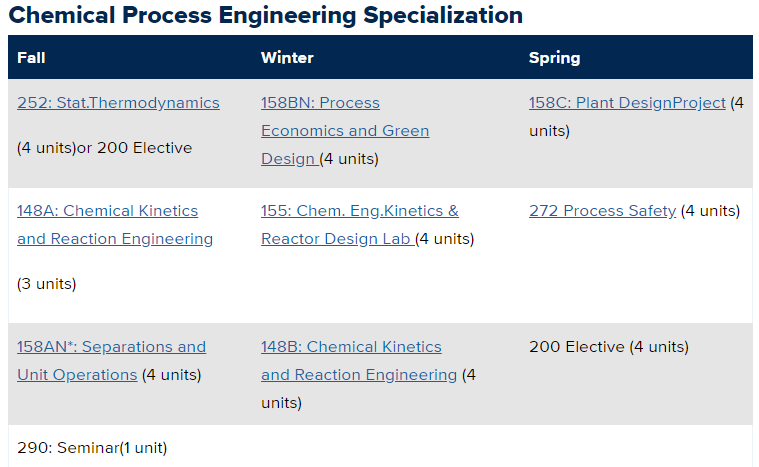 Chemical Process Engineering Specialization

| Fall | Winter | Spring |
|---|---|---|
| 252: Stat.Thermodynamics (4 units)or 200 Elective | 158BN: Process Economics and Green Design (4 units) | 158C: Plant DesignProject (4 units) |
| 148A: Chemical Kinetics and Reaction Engineering (3 units) | 155: Chem. Eng.Kinetics & Reactor Design Lab (4 units) | 272 Process Safety (4 units) |
| 158AN*: Separations and Unit Operations (4 units) | 148B: Chemical Kinetics and Reaction Engineering (4 units) | 200 Elective (4 units) |
| 290: Seminar(1 unit) | | |